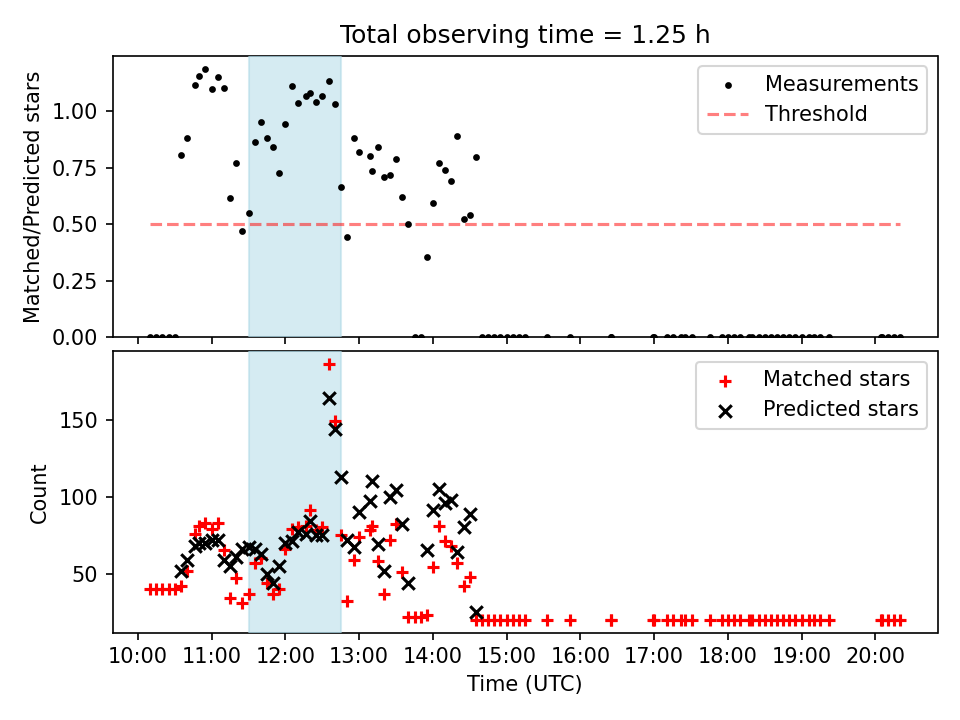 Total observing time = 1.25 h

Matched/Predicted stars

1.00
0.75
0.50
0.25
0.00

Measurements
Threshold

Count

150
100
50

Matched stars
Predicted stars

10:00 11:00 12:00 13:00 14:00 15:00 16:00 17:00 18:00 19:00 20:00

Time (UTC)